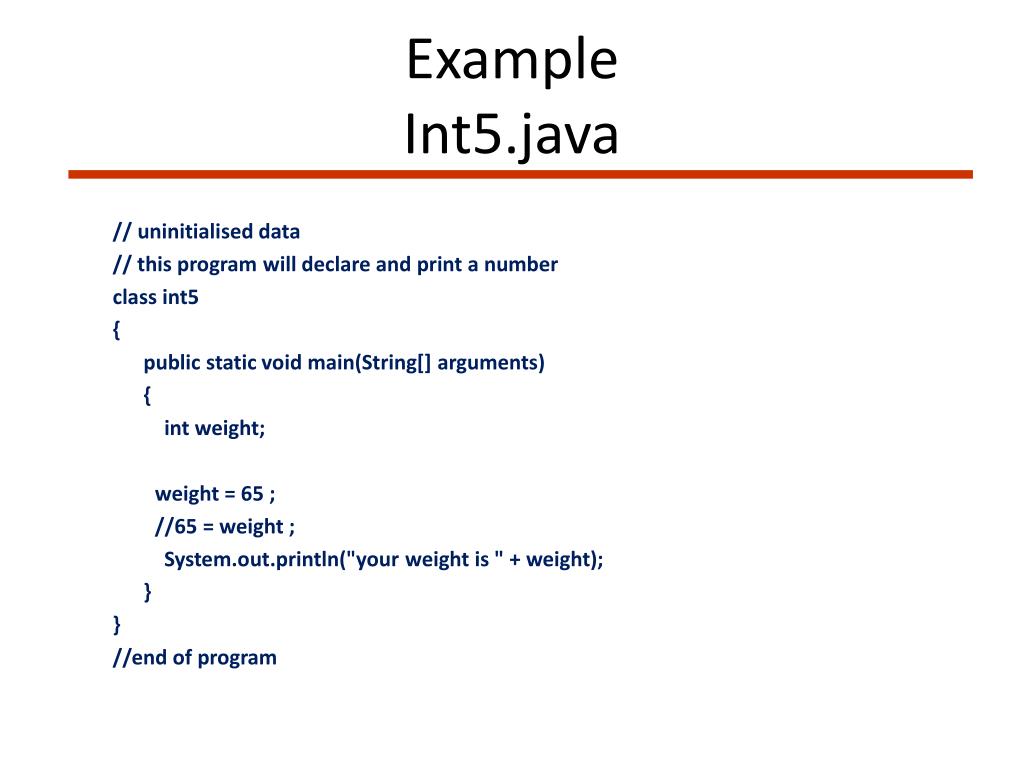 Example
Int5.java

// uninitialised data
// this program will declare and print a number
class int5
{
public static void main(String[] arguments)
{
int weight;

weight = 65 ;
//65 = weight ;
System.out.println("your weight is " + weight);
}
}
//end of program